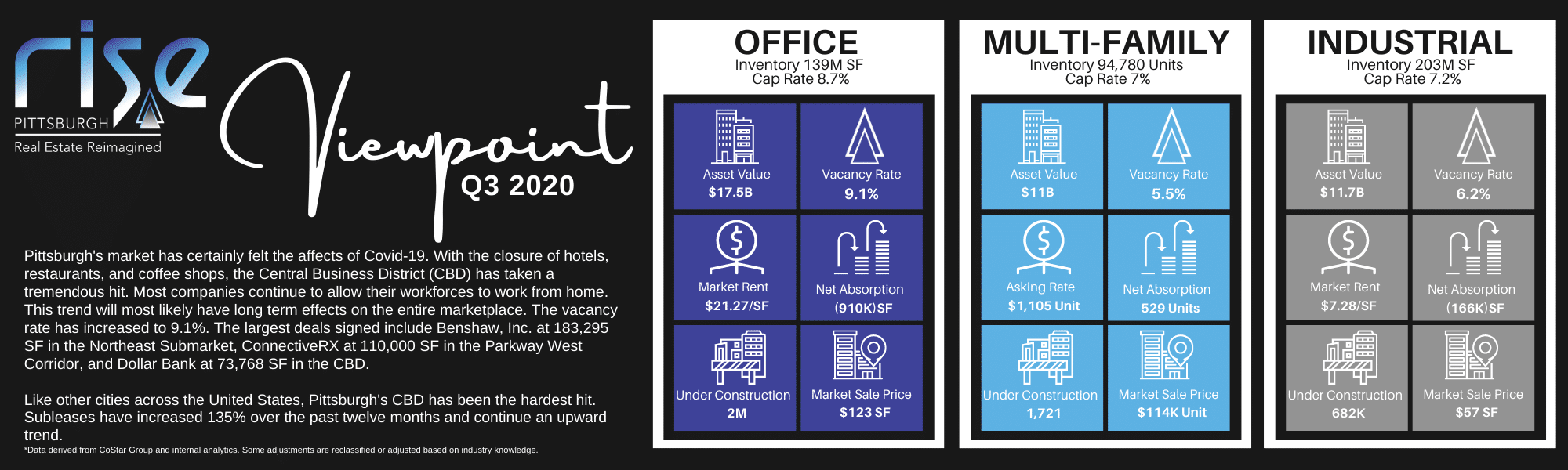 rise
PITTSBURGH
Real Estate Reimagined

Viewpoint
Q3 2020

Pittsburgh's market has certainly felt the affects of Covid-19. With the closure of hotels, restaurants, and coffee shops, the Central Business District (CBD) has taken a tremendous hit. Most companies continue to allow their workforces to work from home. This trend will most likely have long term effects on the entire marketplace. The vacancy rate has increased to 9.1%. The largest deals signed include Benshaw, Inc. at 183,295 SF in the Northeast Submarket, ConnectiveRX at 110,000 SF in the Parkway West Corridor, and Dollar Bank at 73,768 SF in the CBD.

Like other cities across the United States, Pittsburgh's CBD has been the hardest hit. Subleases have increased 135% over the past twelve months and continue an upward trend.

*Data derived from CoStar Group and internal analytics. Some adjustments are reclassified or adjusted based on industry knowledge.

OFFICE
Inventory 139M SF
Cap Rate 8.7%

Asset Value
$17.5B

Vacancy Rate
9.1%

Market Rent
$21.27/SF

Net Absorption
(910K)SF

Under Construction
2M

Market Sale Price
$123 SF

MULTI-FAMILY
Inventory 94,780 Units
Cap Rate 7%

Asset Value
$11B

Vacancy Rate
5.5%

Asking Rate
$1,105 Unit

Net Absorption
529 Units

Under Construction
1,721

Market Sale Price
$114K Unit

INDUSTRIAL
Inventory 203M SF
Cap Rate 7.2%

Asset Value
$11.7B

Vacancy Rate
6.2%

Market Rent
$7.28/SF

Net Absorption
(166K)SF

Under Construction
682K

Market Sale Price
$57 SF